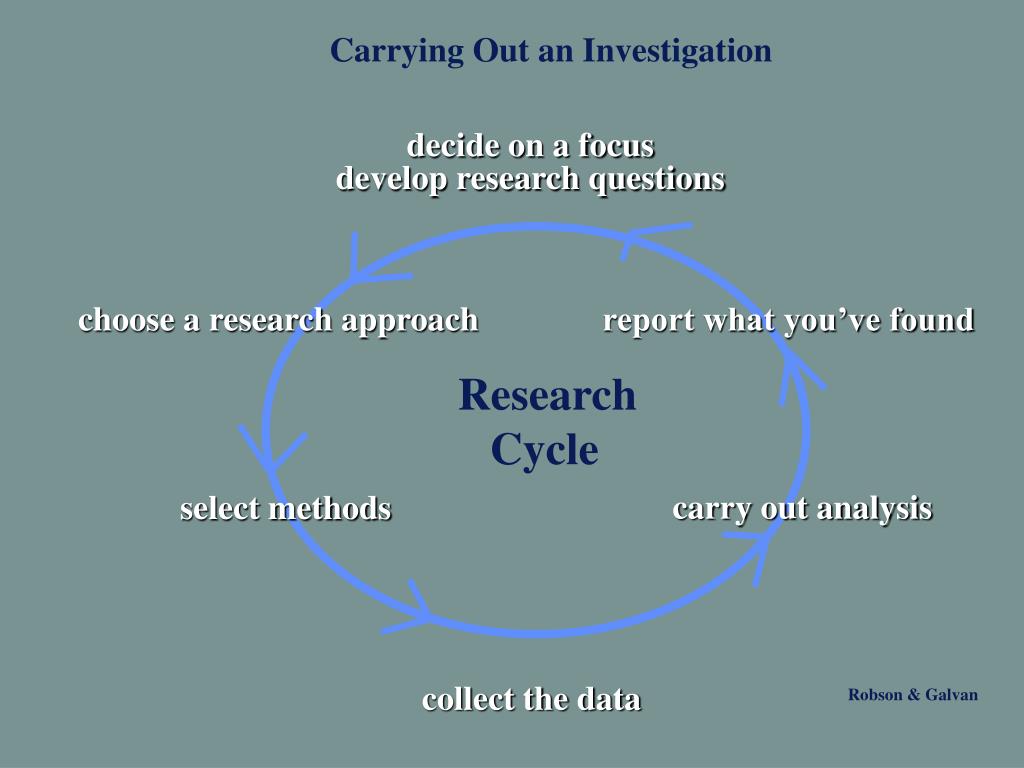 Carrying Out an Investigation

decide on a focus
develop research questions

choose a research approach

report what you’ve found

Research Cycle

select methods

carry out analysis

collect the data

Robson & Galvan